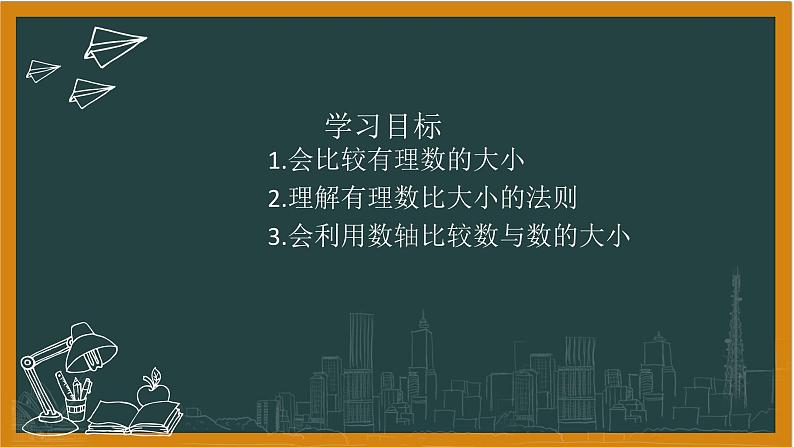 学习目标

1.会比较有理数的大小

2.理解有理数比大小的法则

3.会利用数轴比较数与数的大小